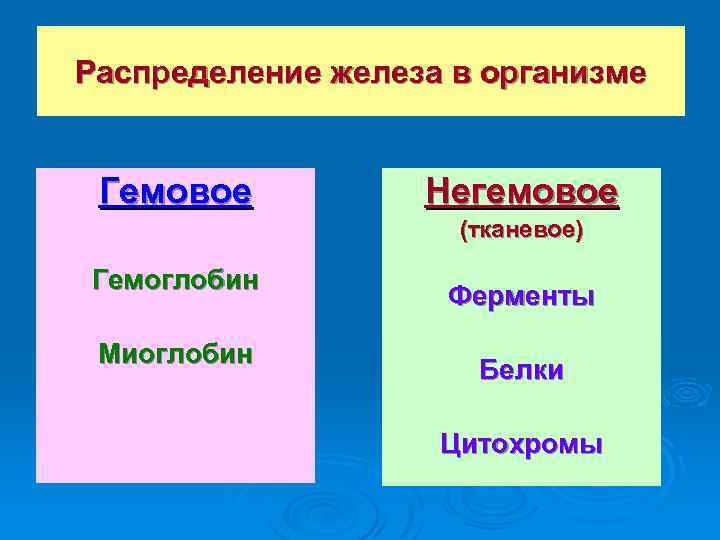 Распределение железа в организме

Гемовое

Гемоглобин

Миоглобин

Негемовое
(тканевое)

Ферменты

Белки

Цитохромы